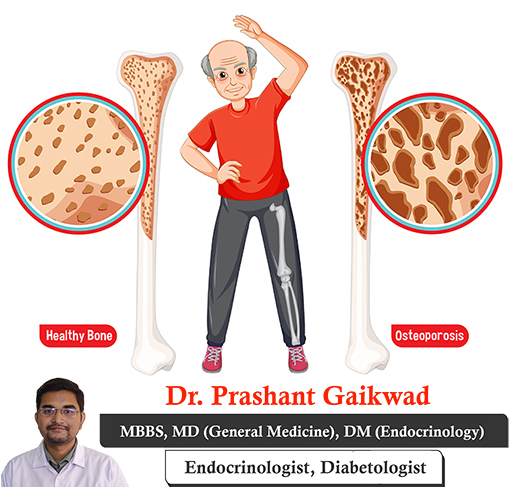 Healthy Bone

Osteoporosis

Dr. Prashant Gaikwad

MBBS, MD (General Medicine), DM (Endocrinology)

Endocrinologist, Diabetologist